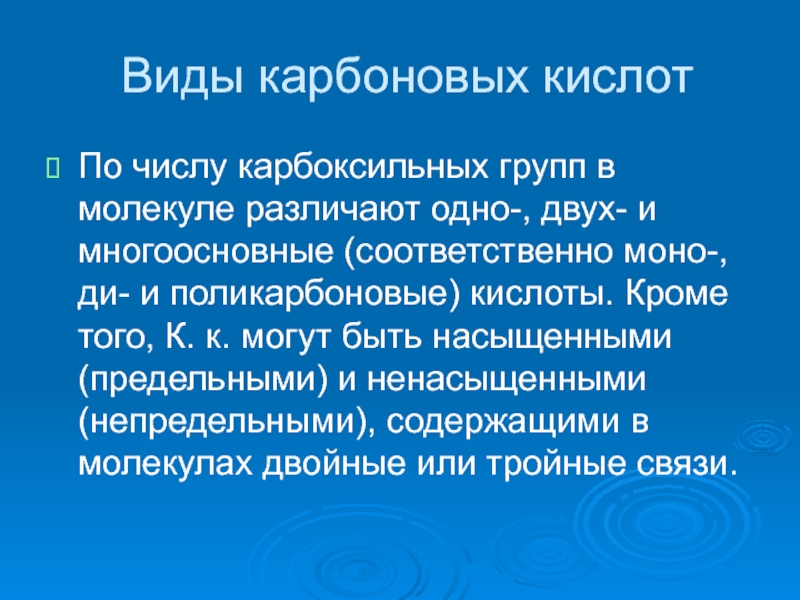 Виды карбоновых кислот

По числу карбоксильных групп в молекуле различают одно-, двух- и многоосновные (соответственно моно-, ди- и поликарбоновые) кислоты. Кроме того, К. к. могут быть насыщенными (предельными) и ненасыщенными (непредельными), содержащими в молекулах двойные или тройные связи.